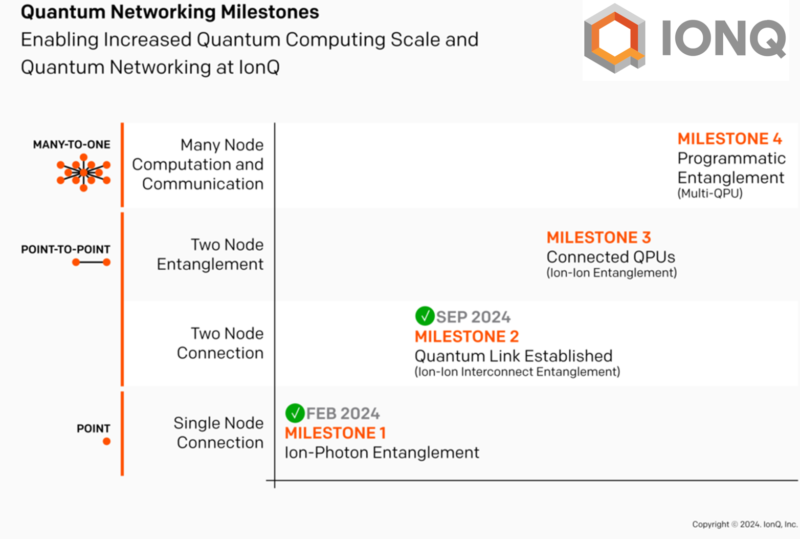 Quantum Networking Milestones
Enabling Increased Quantum Computing Scale and Quantum Networking at IonQ

IONQ

MANY-TO-ONE

Many Node Computation and Communication

MILESTONE 4
Programmatic Entanglement
(Multi-QPU)

POINT-TO-POINT

Two Node Entanglement

MILESTONE 3
Connected QPUs
(Ion-Ion Entanglement)

Two Node Connection

SEP 2024
MILESTONE 2
Quantum Link Established
(Ion-Ion Interconnect Entanglement)

POINT

Single Node Connection

FEB 2024
MILESTONE 1
Ion-Photon Entanglement

Copyright © 2024. IonQ, Inc.